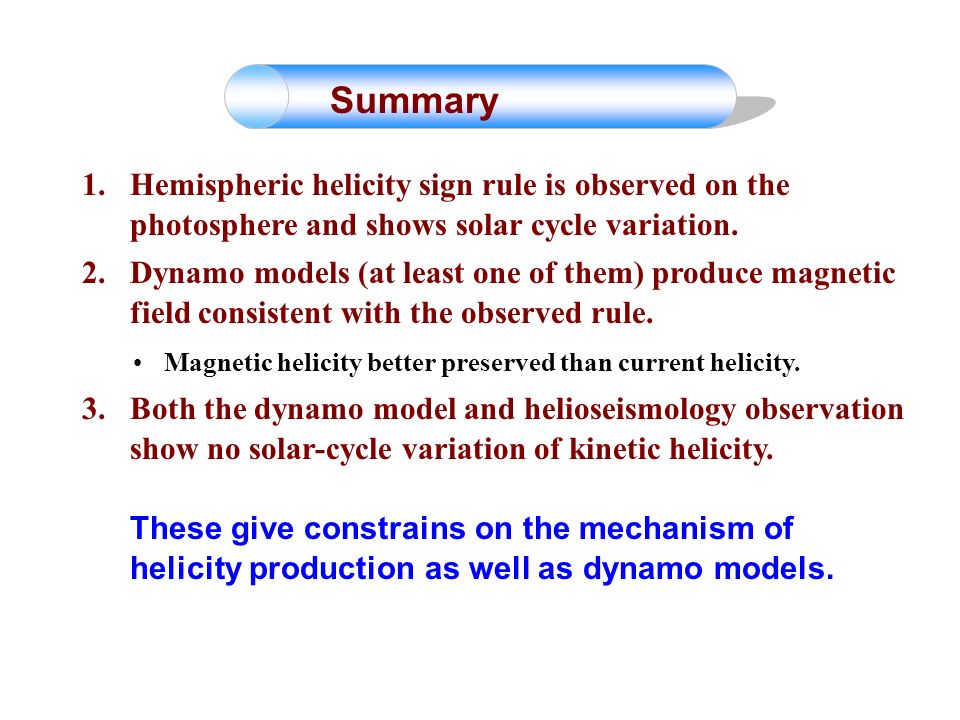 Summary

1. Hemispheric helicity sign rule is observed on the photosphere and shows solar cycle variation.

2. Dynamo models (at least one of them) produce magnetic field consistent with the observed rule.

• Magnetic helicity better preserved than current helicity.

3. Both the dynamo model and helioseismology observation show no solar-cycle variation of kinetic helicity.

These give constrains on the mechanism of helicity production as well as dynamo models.